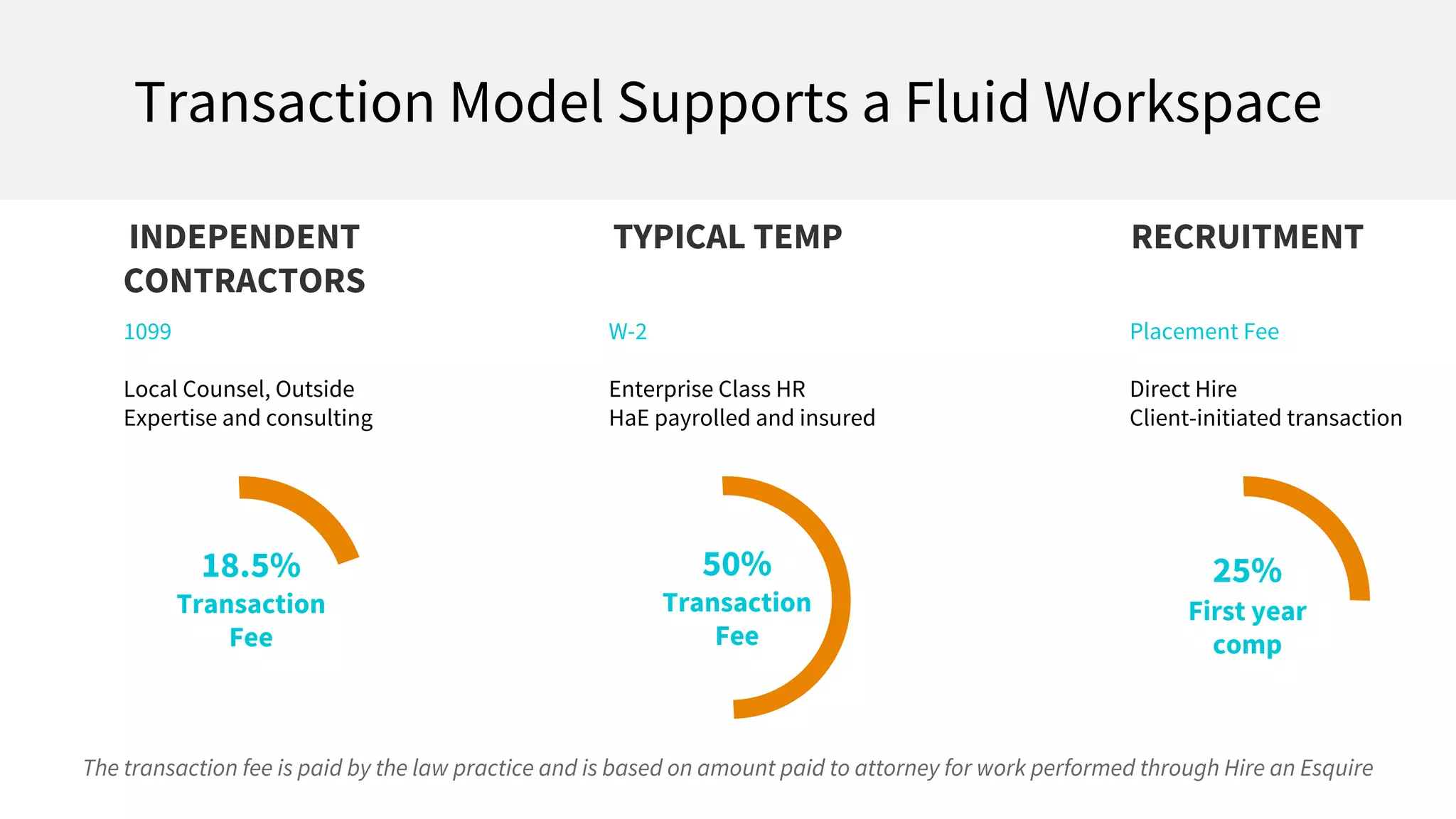 Transaction Model Supports a Fluid Workspace

INDEPENDENT CONTRACTORS

1099

Local Counsel, Outside Expertise and consulting

18.5%
Transaction Fee

TYPICAL TEMP

W-2

Enterprise Class HR
HaE payrolled and insured

50%
Transaction Fee

RECRUITMENT

Placement Fee

Direct Hire
Client-initiated transaction

25%
First year comp

The transaction fee is paid by the law practice and is based on amount paid to attorney for work performed through Hire an Esquire